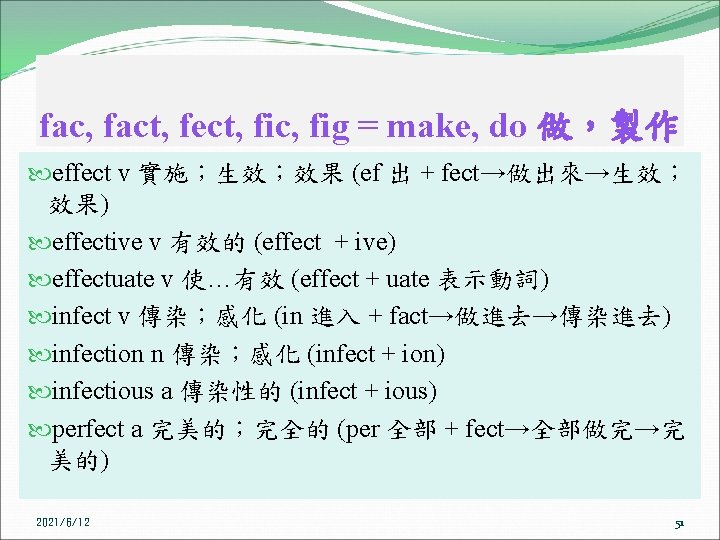 fac, fact, fect, fic, fig = make, do 做，製作

effect v 實施；生效；效果 (ef 出 + fect→做出來→生效；效果)

effective v 有效的 (effect + ive)

effectuate v 使…有效 (effect + uate 表示動詞)

infect v 傳染；感化 (in 進入 + fact→做進去→傳染進去)

infection n 傳染；感化 (infect + ion)

infectious a 傳染性的 (infect + ious)

perfect a 完美的；完全的 (per 全部 + fect→全部做完→完美的)

2021/6/12

51